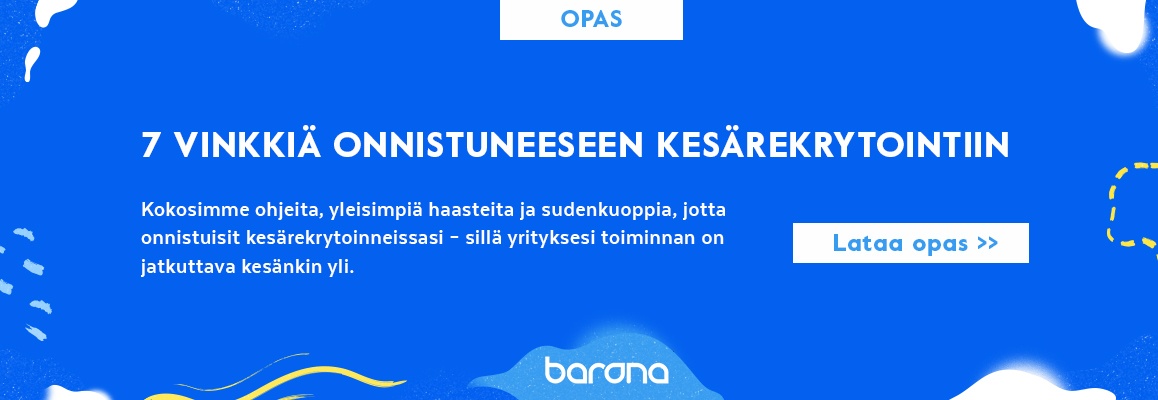 OPAS

7 VINKKIÄ ONNISTUNEESEEN KESÄREKRYTOINTIIN

Kokosimme ohjeita, yleisimpiä haasteita ja sudenkuoppia, jotta onnistuisit kesärekrytoinneissasi – sillä yrityksesi toiminnan on jatkuttava kesänkin yli.

Lataa opas >>

barona